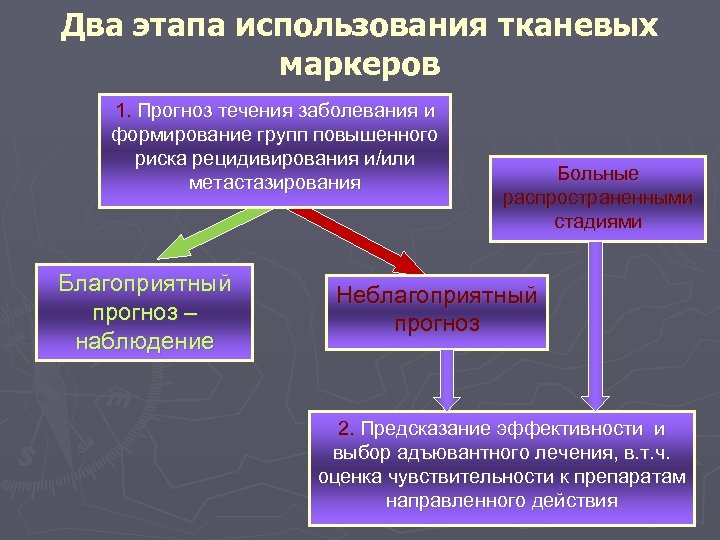 Два этапа использования тканевых маркеров

1. Прогноз течения заболевания и формирование групп повышенного риска рецидивирования и/или метастазирования

Больные распространенными стадиями

Благоприятный прогноз – наблюдение

Неблагоприятный прогноз

2. Предсказание эффективности и выбор адъювантного лечения, в.т.ч. оценка чувствительности к препаратам направленного действия